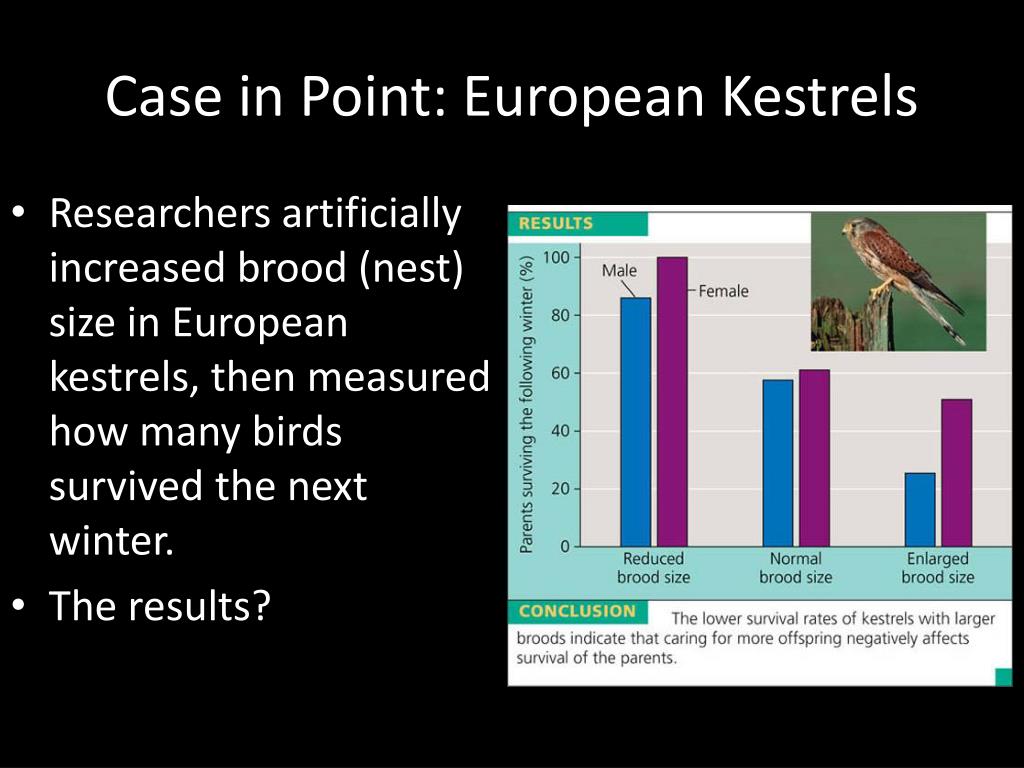 Case in Point: European Kestrels

• Researchers artificially increased brood (nest) size in European kestrels, then measured how many birds survived the next winter.

• The results?

RESULTS

Parents surviving the following winter (%)

100
80
60
40
20
0

Male
Female

Reduced brood size
Normal brood size
Enlarged brood size

CONCLUSION The lower survival rates of kestrels with larger broods indicate that caring for more offspring negatively affects survival of the parents.